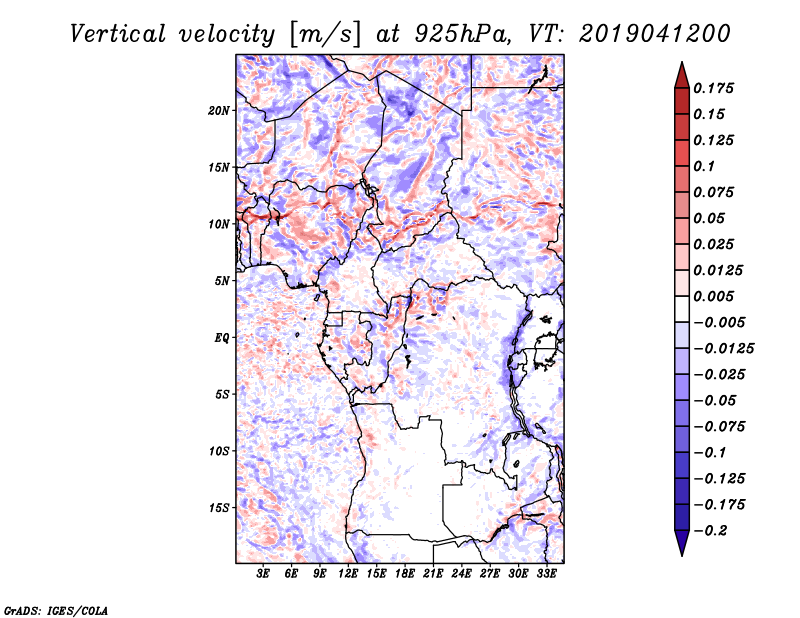 Vertical velocity [m/s] at 925hPa, VT: 2019041200

20N
15N
10N
5N
EQ
5S
10S
15S

3E 6E 9E 12E 15E 18E 21E 24E 27E 30E 33E

0.175
0.15
0.125
0.1
0.075
0.05
0.025
0.0125
0.005
−0.005
−0.0125
−0.025
−0.05
−0.075
−0.1
−0.125
−0.175
−0.2

GrADS: IGES/COLA